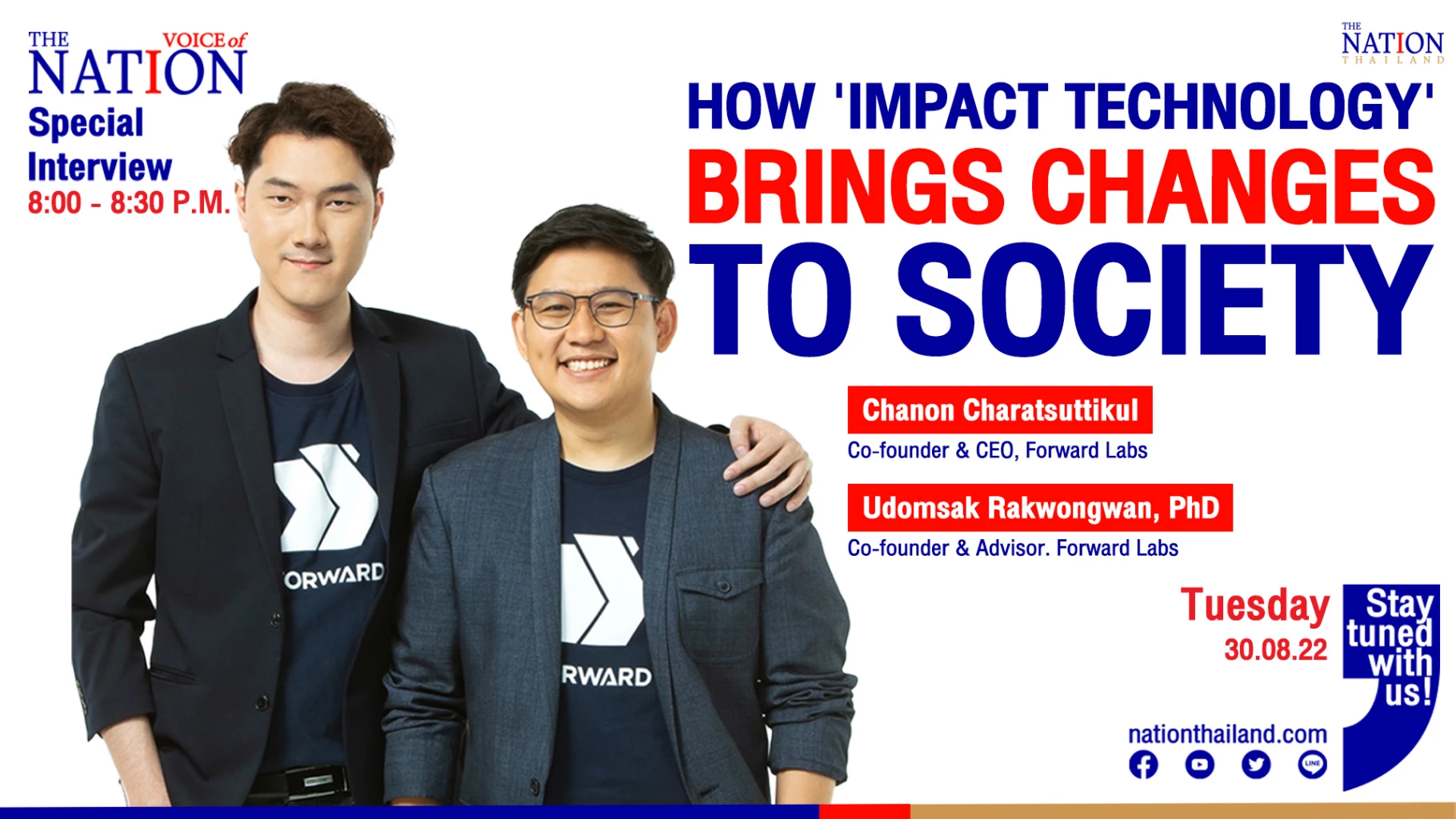 THE VOICE of NATION
Special Interview
8:00 - 8:30 P.M.

THE NATION THAILAND

HOW 'IMPACT TECHNOLOGY' BRINGS CHANGES TO SOCIETY

Chanon Charatsuttikul
Co-founder & CEO, Forward Labs

Udomsak Rakwongwan, PhD
Co-founder & Advisor. Forward Labs

ORWARD

RWARD

Tuesday
30.08.22

Stay tuned with us!

nationthailand.com

LINE